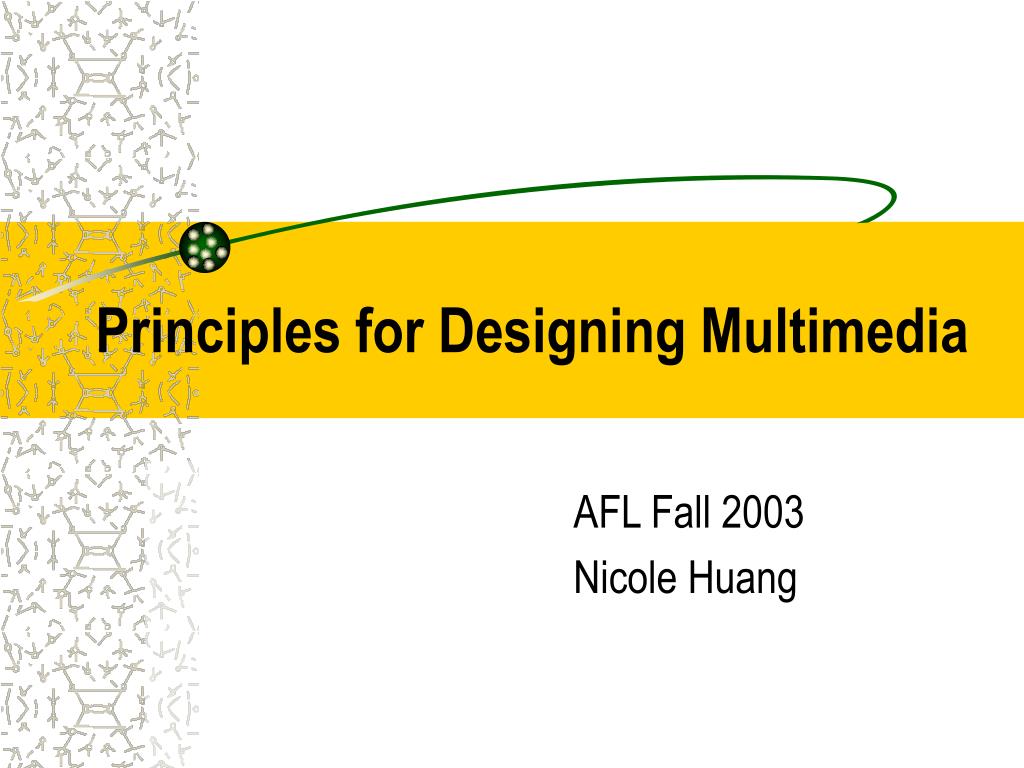 Principles for Designing Multimedia

AFL Fall 2003
Nicole Huang